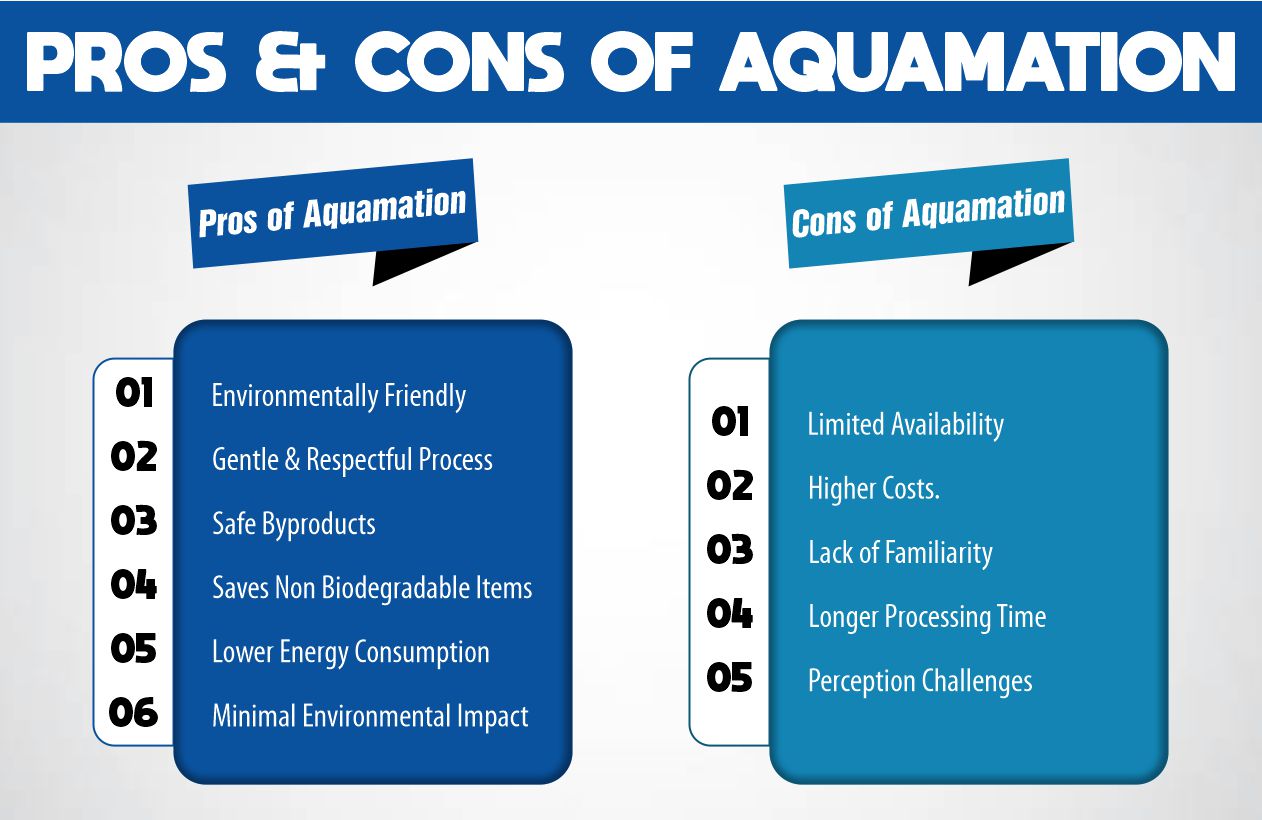 PROS & CONS OF AQUAMATION

Pros of Aquamation

01 Environmentally Friendly
02 Gentle & Respectful Process
03 Safe Byproducts
04 Saves Non Biodegradable Items
05 Lower Energy Consumption
06 Minimal Environmental Impact

Cons of Aquamation

01 Limited Availability
02 Higher Costs.
03 Lack of Familiarity
04 Longer Processing Time
05 Perception Challenges